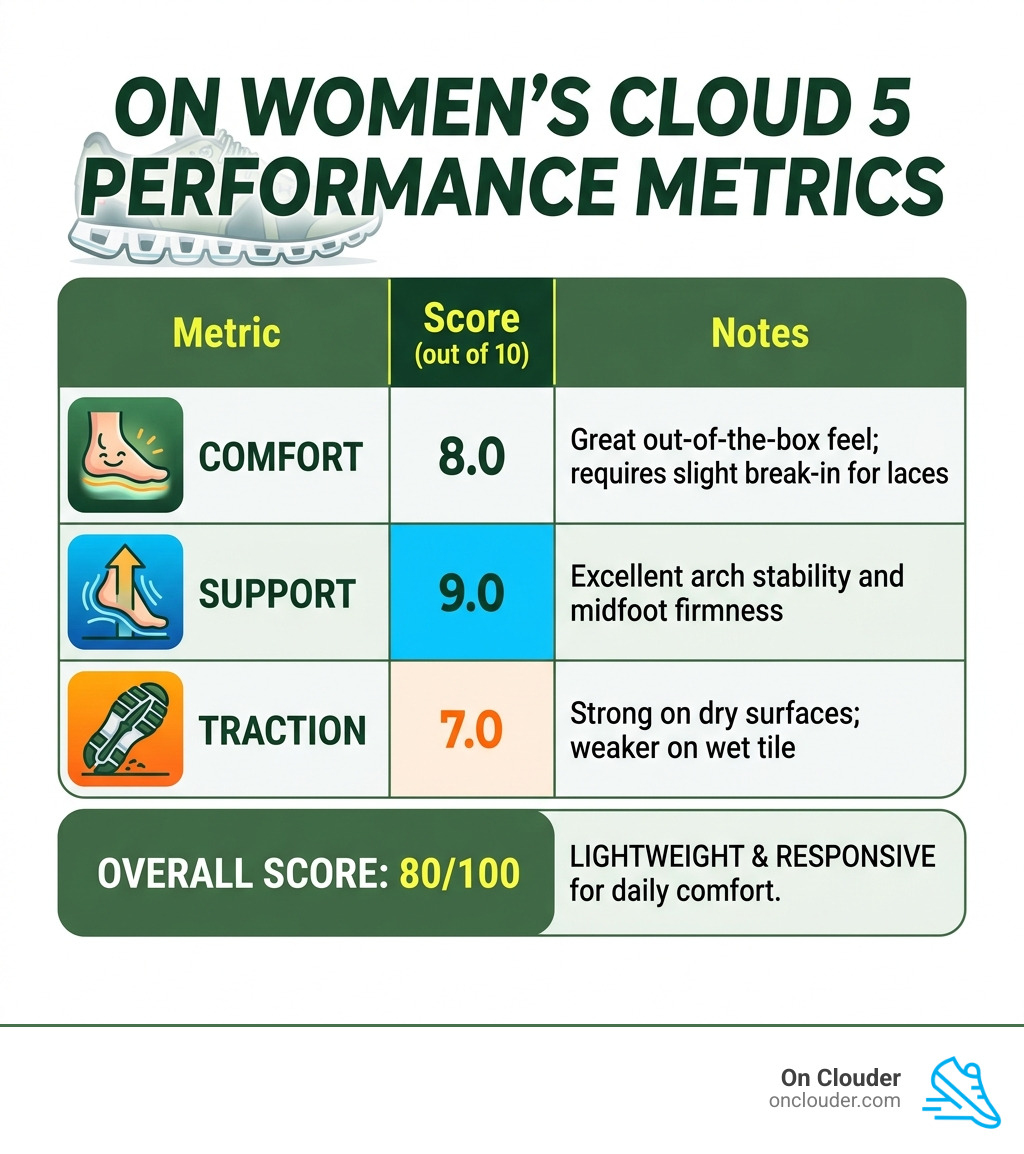 ON WOMEN'S CLOUD 5 PERFORMANCE METRICS

| Metric | Score (out of 10) | Notes |
|---|---|---|
| COMFORT | 8.0 | Great out-of-the-box feel; requires slight break-in for laces |
| SUPPORT | 9.0 | Excellent arch stability and midfoot firmness |
| TRACTION | 7.0 | Strong on dry surfaces; weaker on wet tile |

OVERALL SCORE: 80/100

LIGHTWEIGHT & RESPONSIVE for daily comfort.

On Clouder
onclouder.com